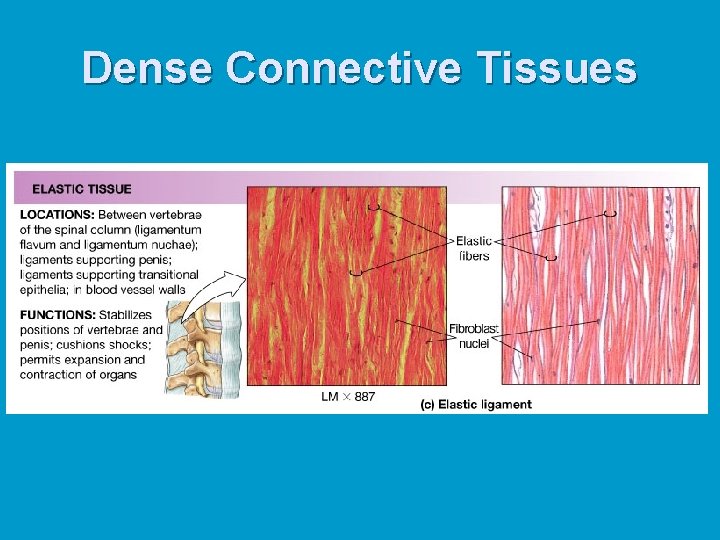 Dense Connective Tissues

ELASTIC TISSUE

LOCATIONS: Between vertebrae of the spinal column (ligamentum flavum and ligamentum nuchae); ligaments supporting penis; ligaments supporting transitional epithelia; in blood vessel walls

FUNCTIONS: Stabilizes positions of vertebrae and penis; cushions shocks; permits expansion and contraction of organs

Elastic fibers

Fibroblast nuclei

LM × 887

(c) Elastic ligament